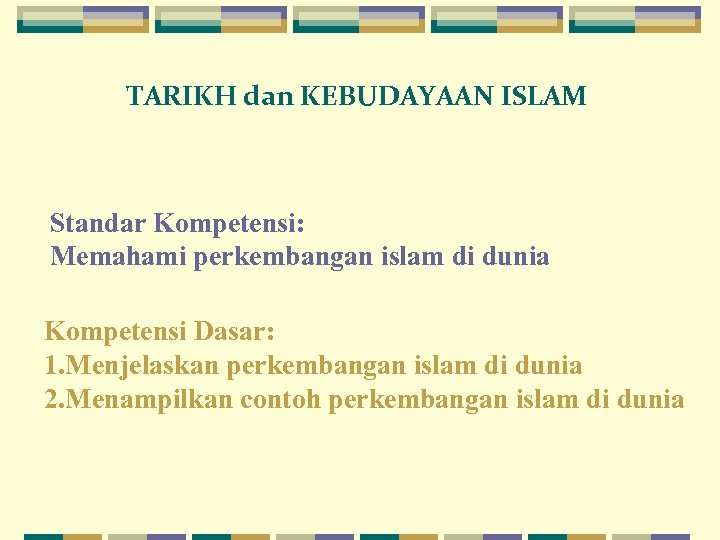 TARIKH dan KEBUDAYAAN ISLAM

Standar Kompetensi:
Memahami perkembangan islam di dunia

Kompetensi Dasar:
1.Menjelaskan perkembangan islam di dunia
2.Menampilkan contoh perkembangan islam di dunia